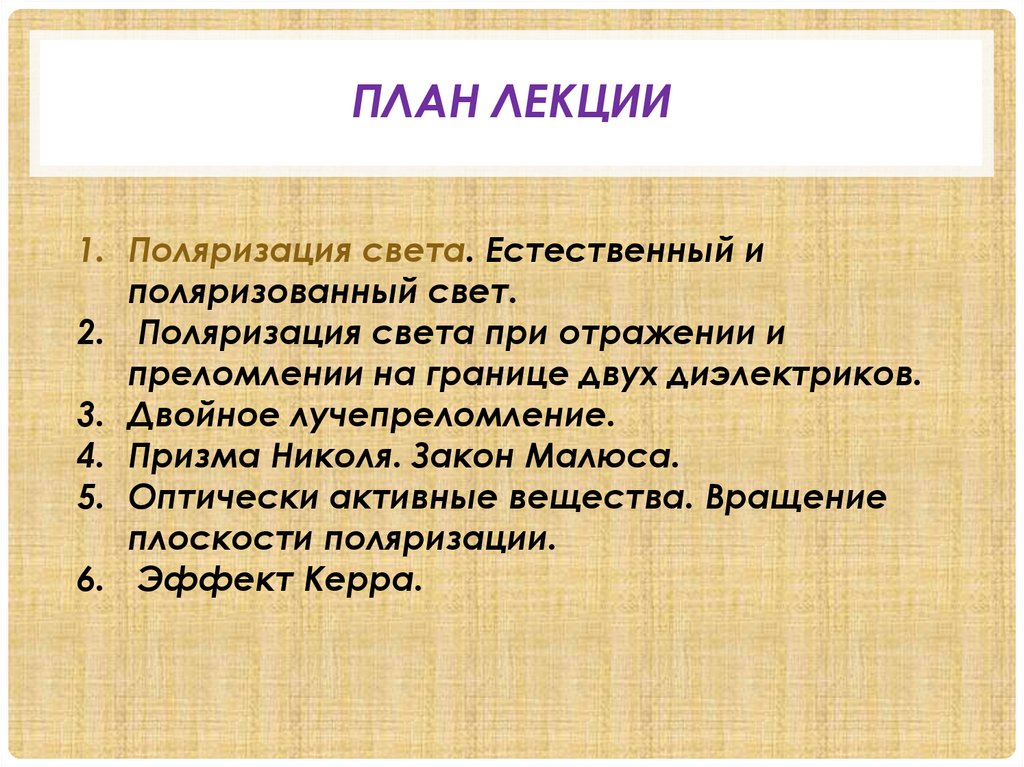 ПЛАН ЛЕКЦИИ

1. Поляризация света. Естественный и поляризованный свет.
2. Поляризация света при отражении и преломлении на границе двух диэлектриков.
3. Двойное лучепреломление.
4. Призма Николя. Закон Малюса.
5. Оптически активные вещества. Вращение плоскости поляризации.
6. Эффект Керра.